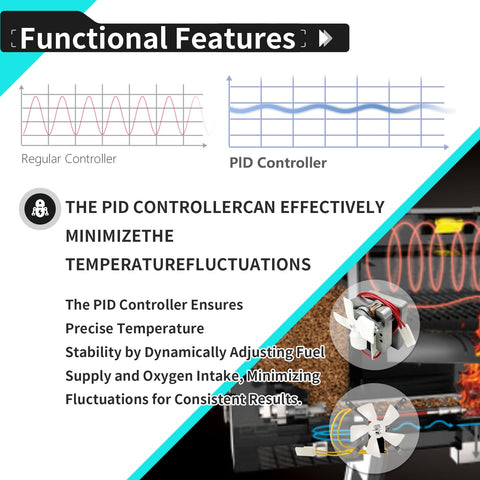 Functional Features

Regular Controller

PID Controller

THE PID CONTROLLERCAN EFFECTIVELY MINIMIZETHE TEMPERATUREFLUCTUATIONS

The PID Controller Ensures Precise Temperature Stability by Dynamically Adjusting Fuel Supply and Oxygen Intake, Minimizing Fluctuations for Consistent Results.